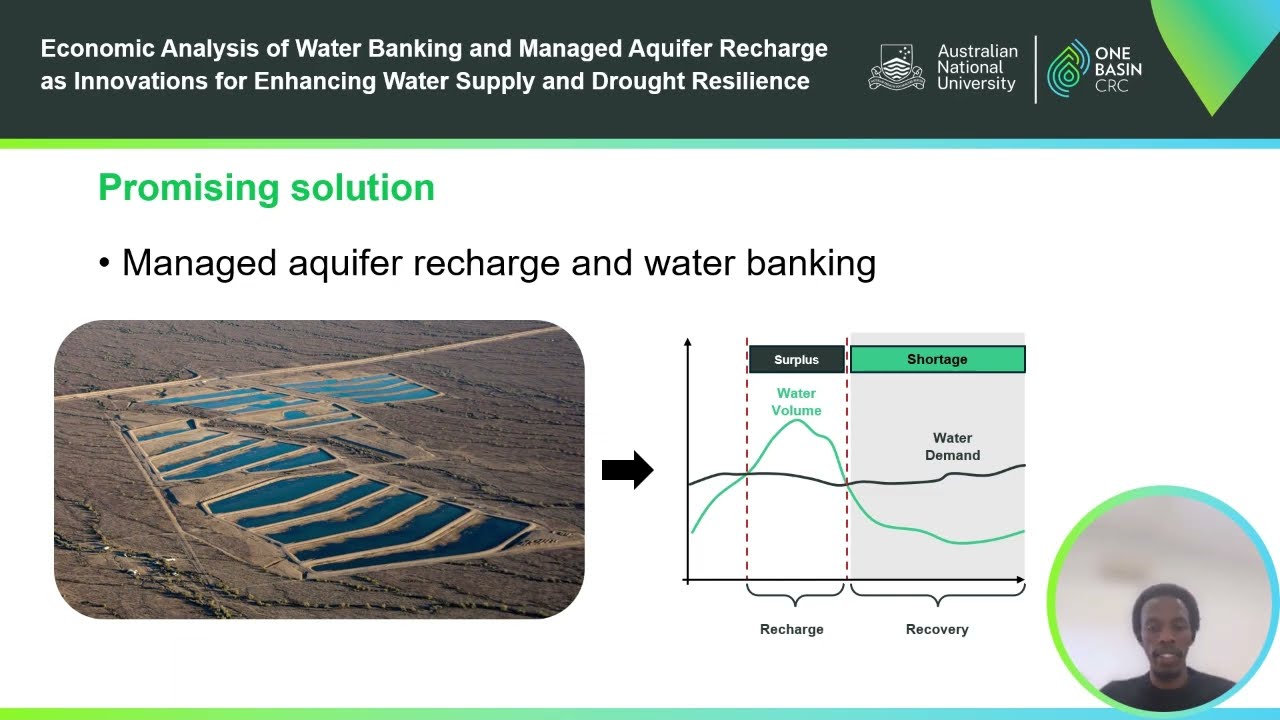 Economic Analysis of Water Banking and Managed Aquifer Recharge as Innovations for Enhancing Water Supply and Drought Resilience

Australian National University

ONE BASIN CRC

Promising solution

• Managed aquifer recharge and water banking

Surplus

Shortage

Water Volume

Water Demand

Recharge

Recovery